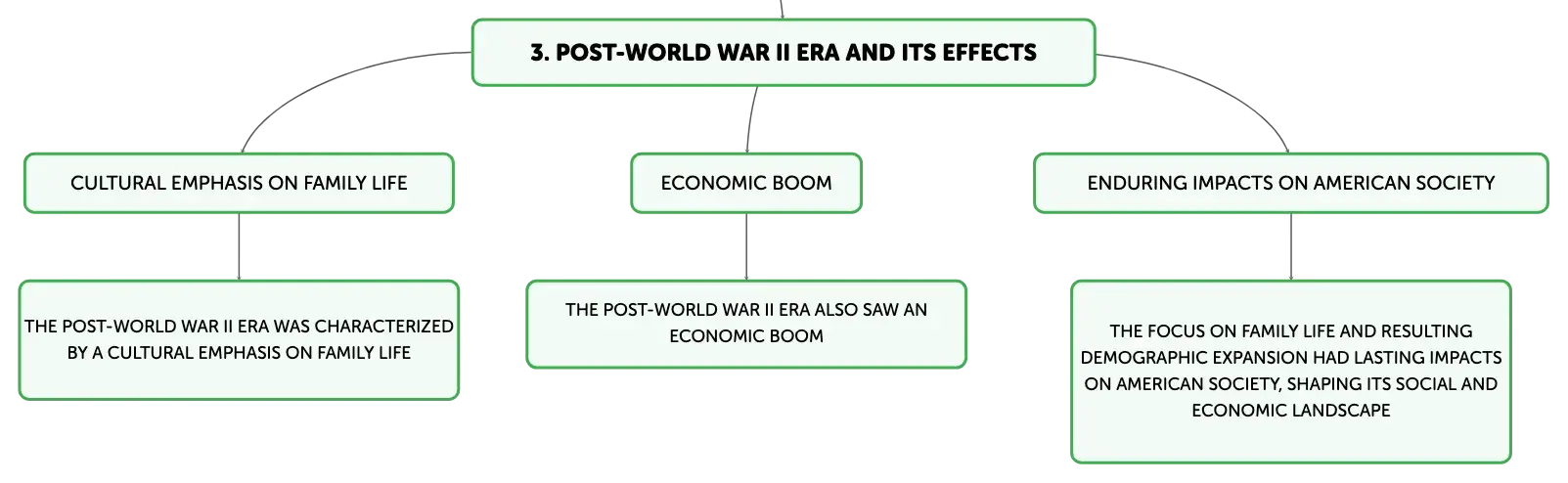 3. POST-WORLD WAR II ERA AND ITS EFFECTS

CULTURAL EMPHASIS ON FAMILY LIFE

THE POST-WORLD WAR II ERA WAS CHARACTERIZED BY A CULTURAL EMPHASIS ON FAMILY LIFE

ECONOMIC BOOM

THE POST-WORLD WAR II ERA ALSO SAW AN ECONOMIC BOOM

ENDURING IMPACTS ON AMERICAN SOCIETY

THE FOCUS ON FAMILY LIFE AND RESULTING DEMOGRAPHIC EXPANSION HAD LASTING IMPACTS ON AMERICAN SOCIETY, SHAPING ITS SOCIAL AND ECONOMIC LANDSCAPE